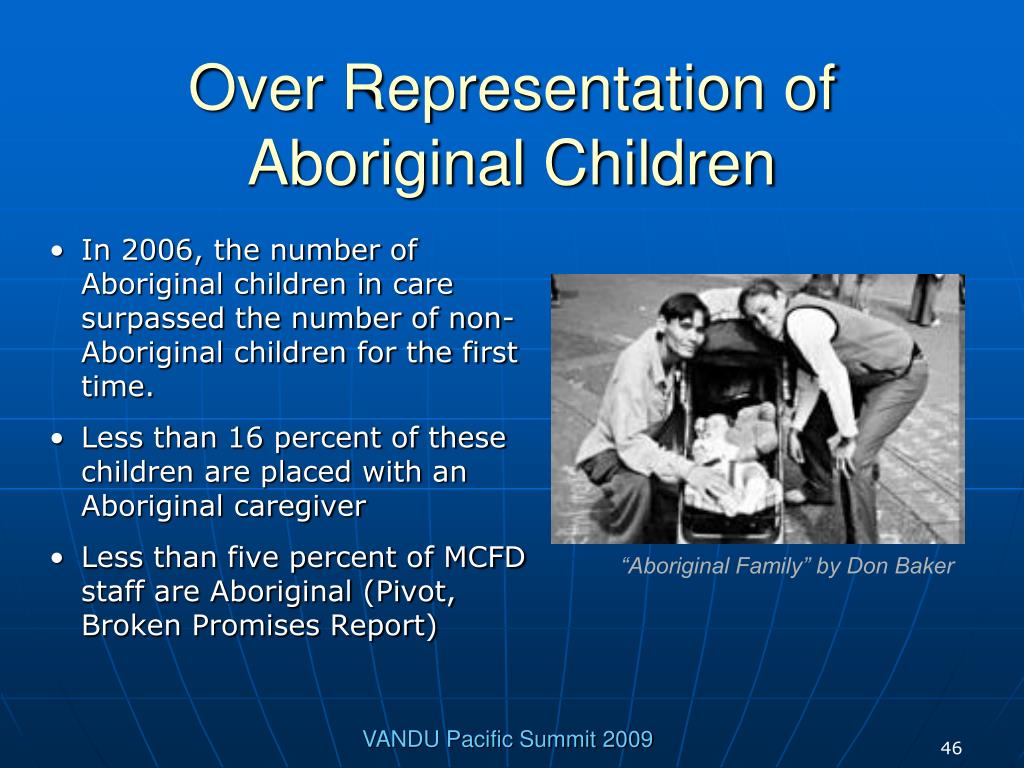 Over Representation of Aboriginal Children

• In 2006, the number of Aboriginal children in care surpassed the number of non-Aboriginal children for the first time.
• Less than 16 percent of these children are placed with an Aboriginal caregiver
• Less than five percent of MCFD staff are Aboriginal (Pivot, Broken Promises Report)

“Aboriginal Family” by Don Baker

VANDU Pacific Summit 2009

46